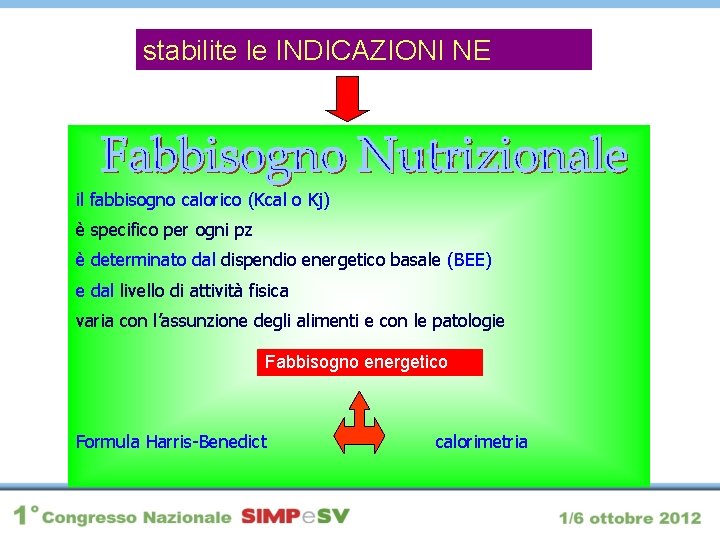 stabilite le INDICAZIONI NE

Fabbisogno Nutrizionale

il fabbisogno calorico (Kcal o Kj)

è specifico per ogni pz

è determinato dal dispendio energetico basale (BEE)

e dal livello di attività fisica

varia con l'assunzione degli alimenti e con le patologie

Fabbisogno energetico

Formula Harris-Benedict

calorimetria

1° Congresso Nazionale SIMPeSV

1/6 ottobre 2012